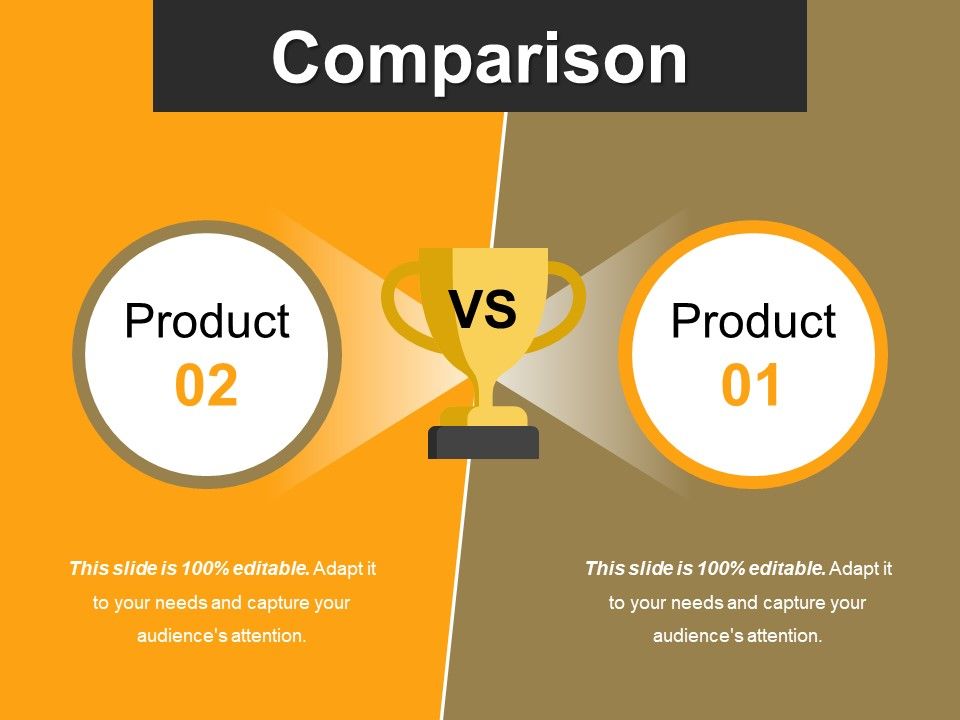 Comparison

Product
02

VS

Product
01

This slide is 100% editable. Adapt it to your needs and capture your audience's attention.

This slide is 100% editable. Adapt it to your needs and capture your audience's attention.